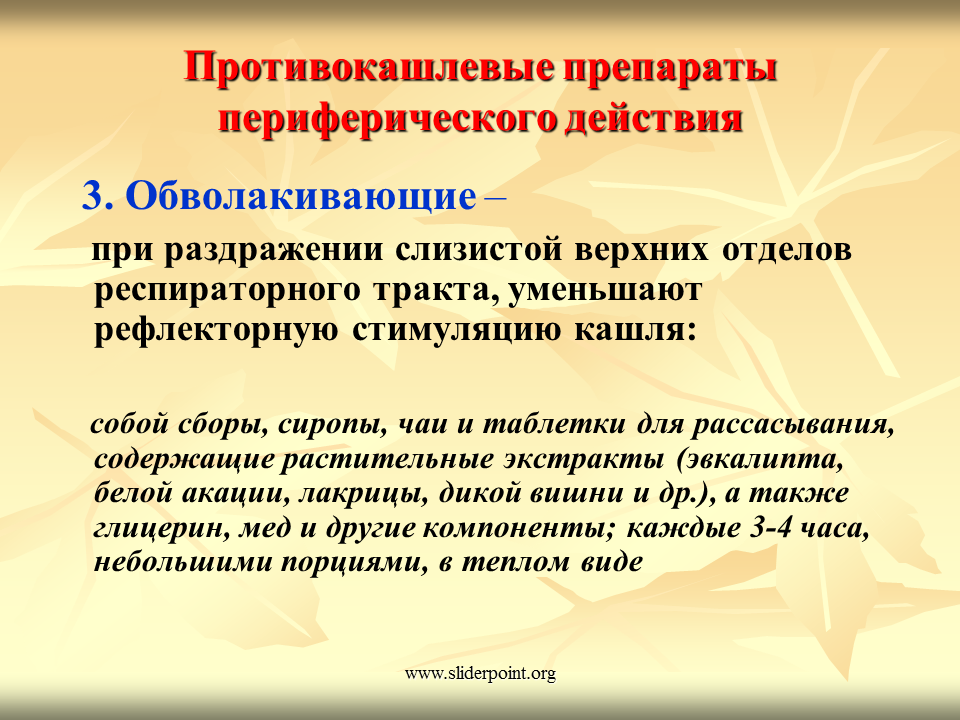 Противокашлевые препараты периферического действия

3. Обволакивающие –

при раздражении слизистой верхних отделов респираторного тракта, уменьшают рефлекторную стимуляцию кашля:

собой сборы, сиропы, чаи и таблетки для рассасывания, содержащие растительные экстракты (эвкалипта, белой акации, лакрицы, дикой вишни и др.), а также глицерин, мед и другие компоненты; каждые 3-4 часа, небольшими порциями, в теплом виде

www.sliderpoint.org